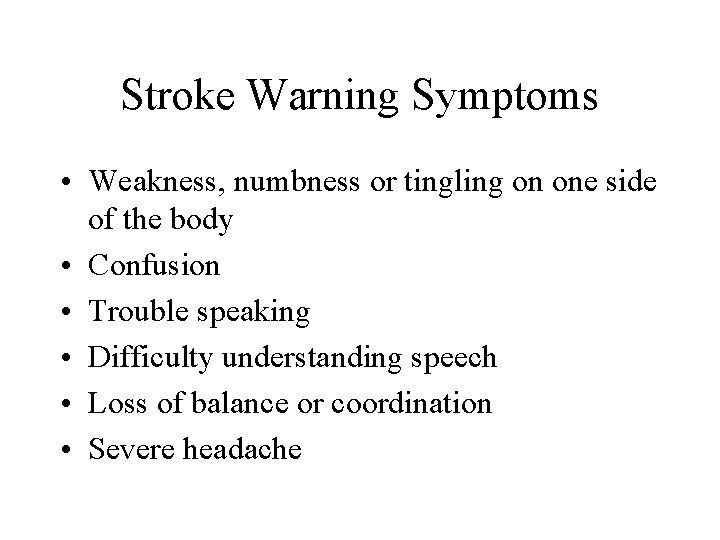 Stroke Warning Symptoms

• Weakness, numbness or tingling on one side of the body
• Confusion
• Trouble speaking
• Difficulty understanding speech
• Loss of balance or coordination
• Severe headache